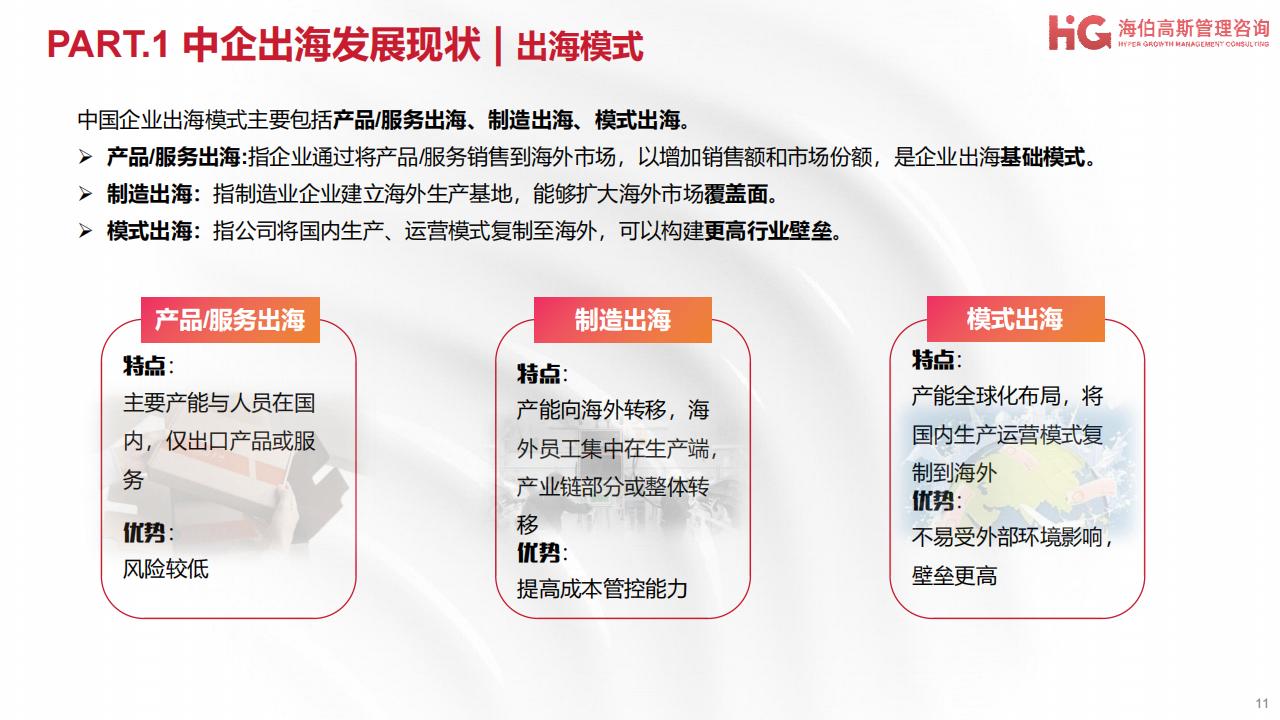 PART.1 中企出海发展现状 | 出海模式

HG 海伯高斯管理咨询
HYPER GROWTH MANAGEMENT CONSULTING

中国企业出海模式主要包括产品/服务出海、制造出海、模式出海。

➢ 产品/服务出海:指企业通过将产品/服务销售到海外市场，以增加销售额和市场份额，是企业出海基础模式。

➢ 制造出海：指制造业企业建立海外生产基地，能够扩大海外市场覆盖面。

➢ 模式出海：指公司将国内生产、运营模式复制至海外，可以构建更高行业壁垒。

产品/服务出海

特点：
主要产能与人员在国内，仅出口产品或服务

优势：
风险较低

制造出海

特点：
产能向海外转移，海外员工集中在生产端，产业链部分或整体转移

优势：
提高成本管控能力

模式出海

特点：
产能全球化布局，将国内生产运营模式复制到海外

优势：
不易受外部环境影响，壁垒更高

11